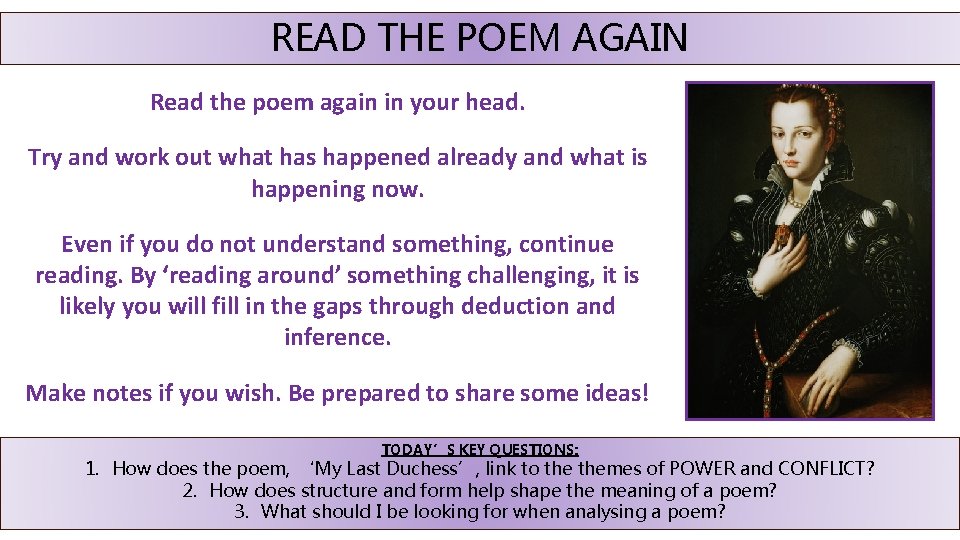 READ THE POEM AGAIN

Read the poem again in your head.

Try and work out what has happened already and what is happening now.

Even if you do not understand something, continue reading. By ‘reading around’ something challenging, it is likely you will fill in the gaps through deduction and inference.

Make notes if you wish. Be prepared to share some ideas!

TODAY’S KEY QUESTIONS:
1. How does the poem, ‘My Last Duchess’, link to the themes of POWER and CONFLICT?
2. How does structure and form help shape the meaning of a poem?
3. What should I be looking for when analysing a poem?